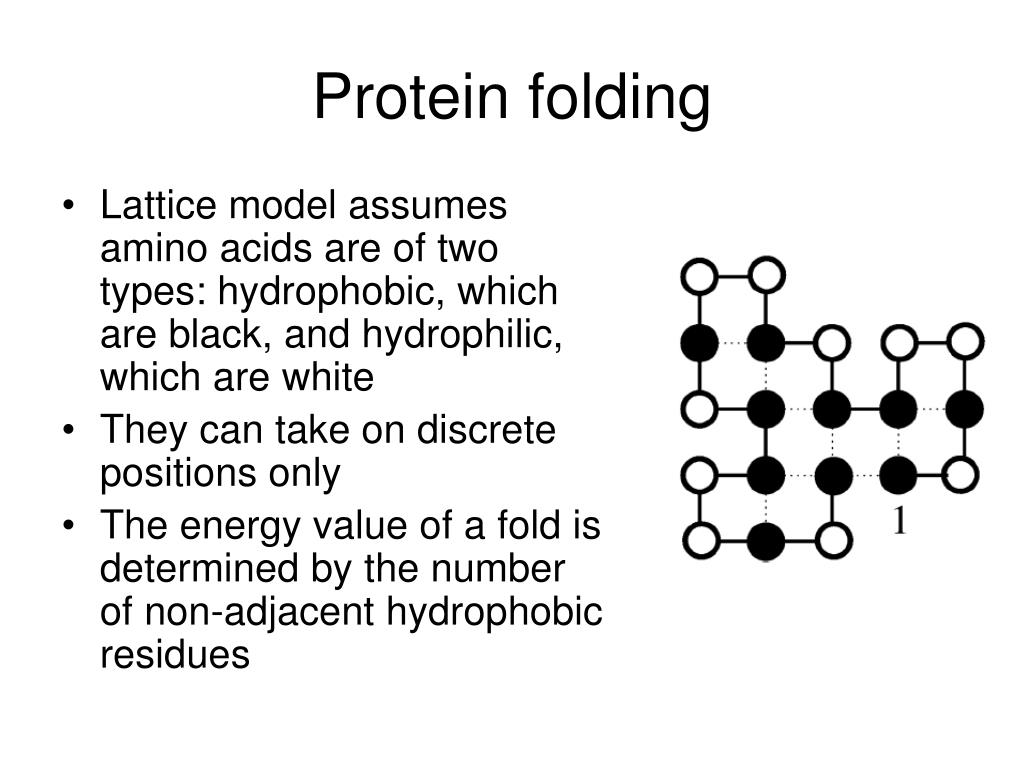 Protein folding

• Lattice model assumes amino acids are of two types: hydrophobic, which are black, and hydrophilic, which are white
• They can take on discrete positions only
• The energy value of a fold is determined by the number of non-adjacent hydrophobic residues

1